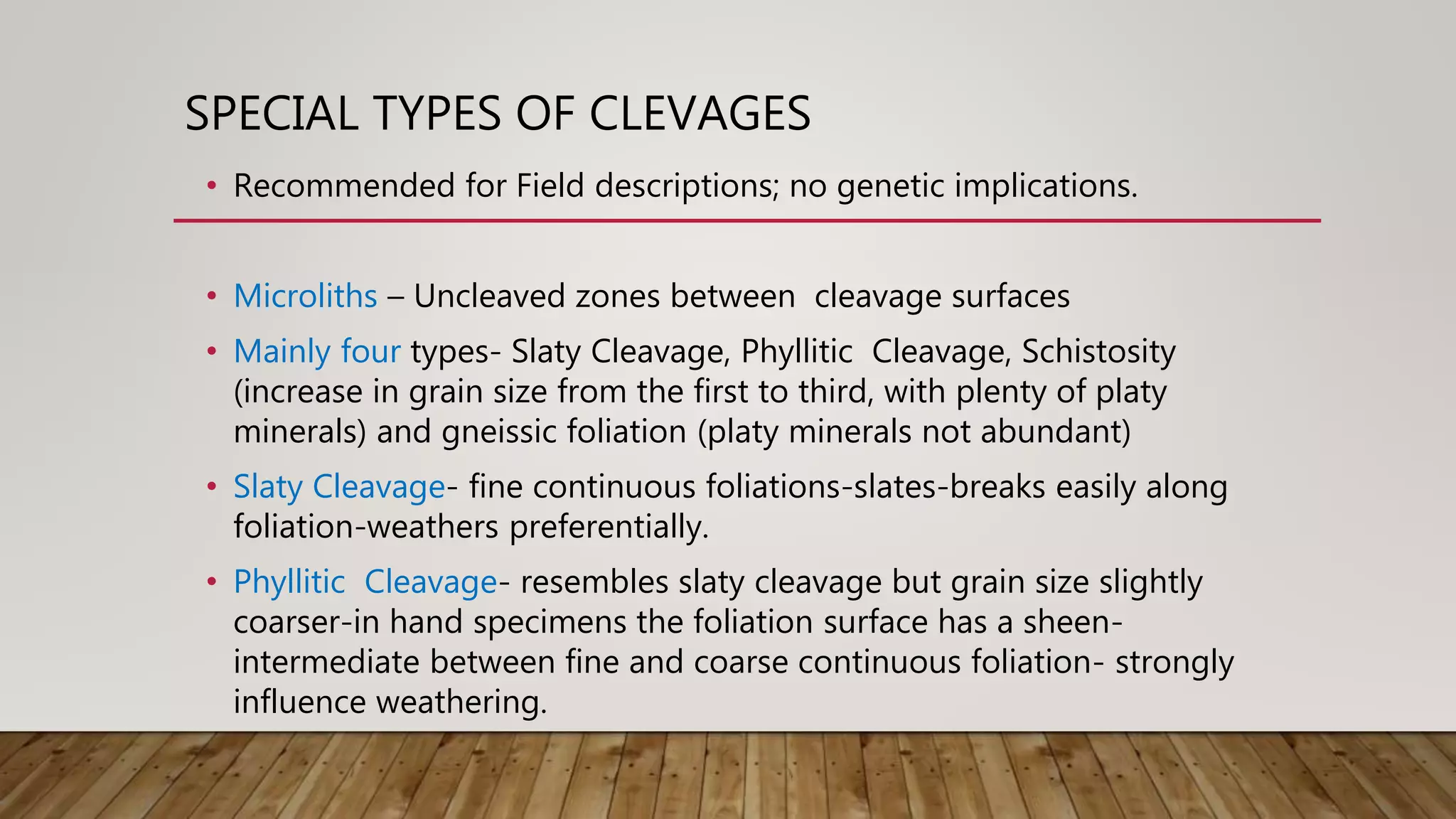 SPECIAL TYPES OF CLEVAGES

• Recommended for Field descriptions; no genetic implications.

• Microliths – Uncleaved zones between cleavage surfaces

• Mainly four types- Slaty Cleavage, Phyllitic Cleavage, Schistosity (increase in grain size from the first to third, with plenty of platy minerals) and gneissic foliation (platy minerals not abundant)

• Slaty Cleavage- fine continuous foliations-slates-breaks easily along foliation-weathers preferentially.

• Phyllitic Cleavage- resembles slaty cleavage but grain size slightly coarser-in hand specimens the foliation surface has a sheen-intermediate between fine and coarse continuous foliation- strongly influence weathering.